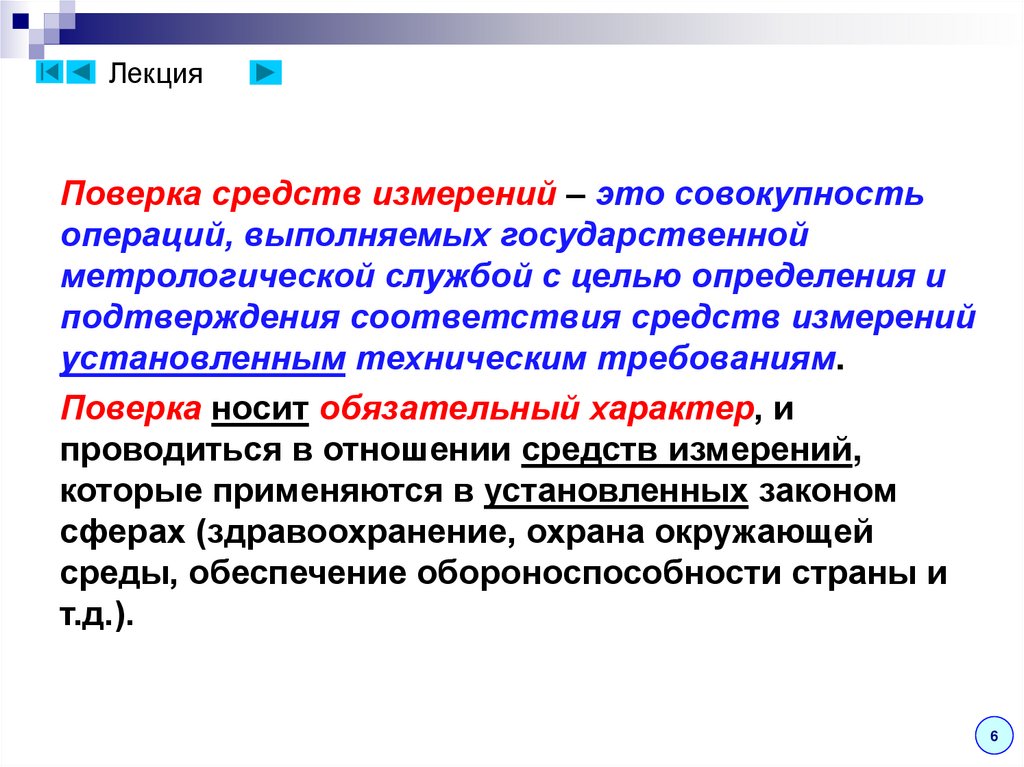 Лекция

Поверка средств измерений – это совокупность операций, выполняемых государственной метрологической службой с целью определения и подтверждения соответствия средств измерений установленным техническим требованиям.

Поверка носит обязательный характер, и проводиться в отношении средств измерений, которые применяются в установленных законом сферах (здравоохранение, охрана окружающей среды, обеспечение обороноспособности страны и т.д.).

6